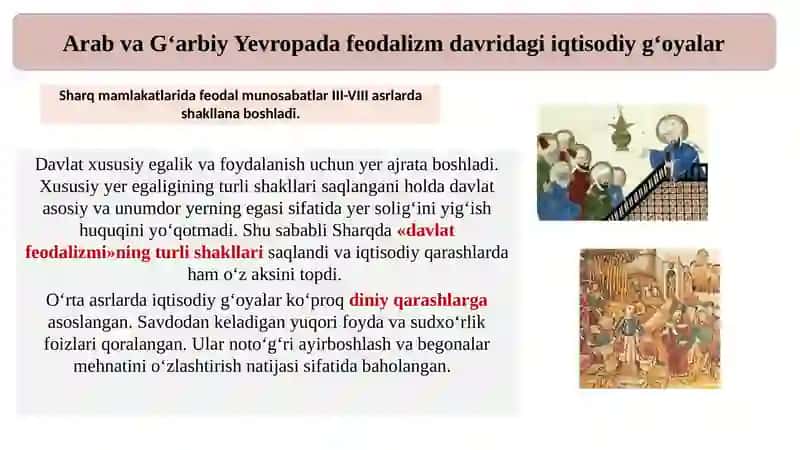 Arab va G‘arbiy Yevropada feodalizm davridagi iqtisodiy g‘oyalar

Sharq mamlakatlarida feodal munosabatlar III-VIII asrlarda shakllana boshladi.

Davlat xususiy egalik va foydalanish uchun yer ajrata boshladi. Xususiy yer egaligining turli shakllari saqlangani holda davlat asosiy va unumdor yerning egasi sifatida yer solig‘ini yig‘ish huquqini yo‘qotmadi. Shu sababli Sharqda «davlat feodalizmi»ning turli shakllari saqlandi va iqtisodiy qarashlarda ham o‘z aksini topdi.

O‘rta asrlarda iqtisodiy g‘oyalar ko‘proq diniy qarashlarga asoslangan. Savdodan keladigan yuqori foyda va sudxo‘rlik foizlari qoralangan. Ular noto‘g‘ri ayirboshlash va begonalar mehnatini o‘zlashtirish natijasi sifatida baholangan.